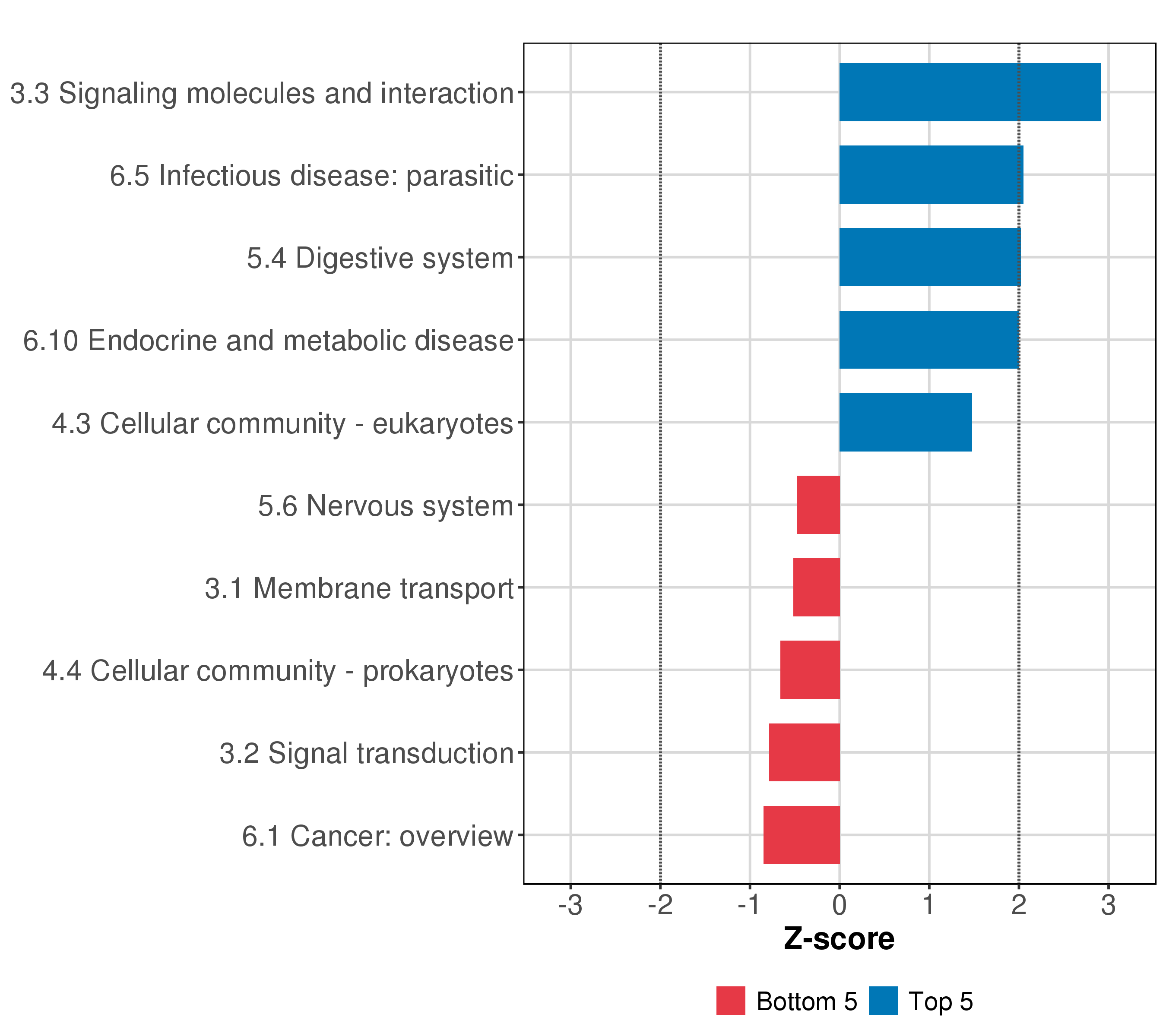 3.3 Signaling molecules and interaction
6.5 Infectious disease: parasitic
5.4 Digestive system
6.10 Endocrine and metabolic disease
4.3 Cellular community - eukaryotes
5.6 Nervous system
3.1 Membrane transport
4.4 Cellular community - prokaryotes
3.2 Signal transduction
6.1 Cancer: overview

-3 -2 -1 0 1 2 3

Z-score

Bottom 5 Top 5